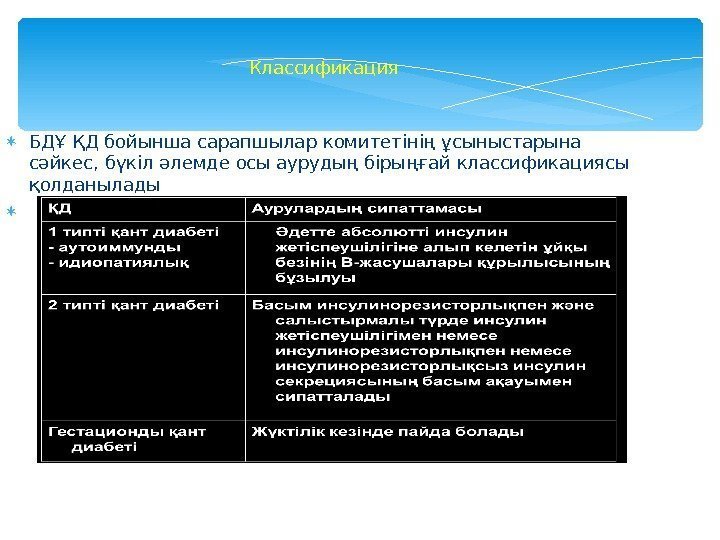 Классификация

БДҰ ҚД бойынша сарапшылар комитетінің ұсыныстарына сәйкес, бүкіл әлемде осы аурудың бірыңғай классификациясы қолданылады

| ҚД | Аурулардың сипаттамасы |
|---|---|
| 1 типті қант диабеті - аутоиммунды - идиопатиялық | Әдетте абсолютті инсулин жетіспеушілігіне алып келетін ұйқы безінің В-жасушалары құрылысының бұзылуы |
| 2 типті қант диабеті | Басым инсулинорезисторлықпен және салыстырмалы түрде инсулин жетіспеушілігімен немесе инсулинорезисторлықпен немесе инсулинорезисторлықсыз инсулин секрециясының басым ақауымен сипатталады |
| Гестационды қант диабеті | Жүктілік кезінде пайда болады |